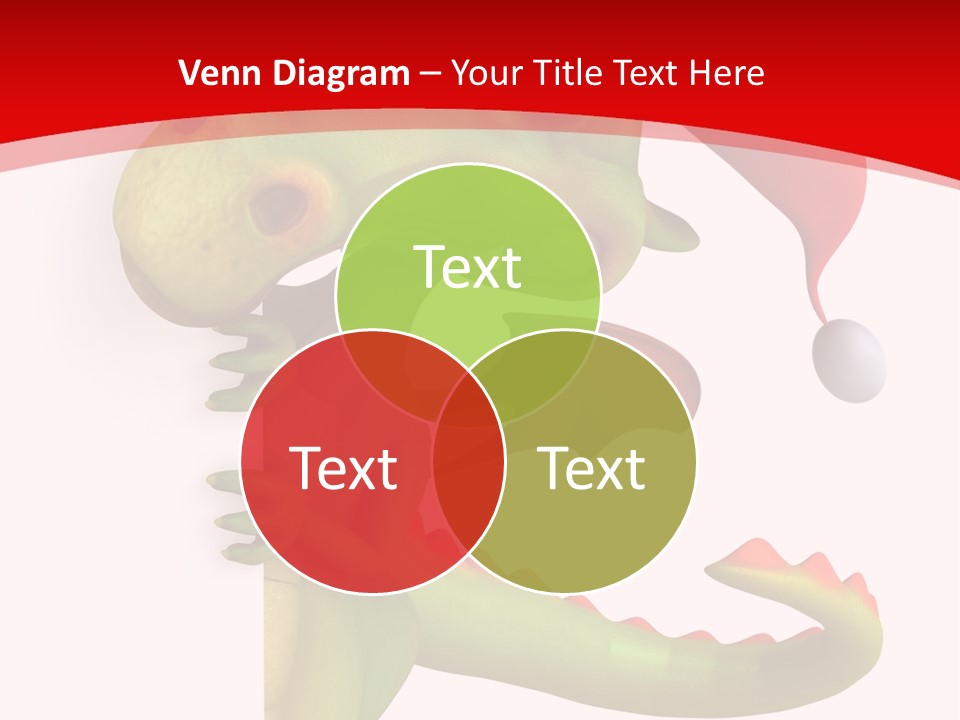 Venn Diagram – Your Title Text Here

Text

Text

Text